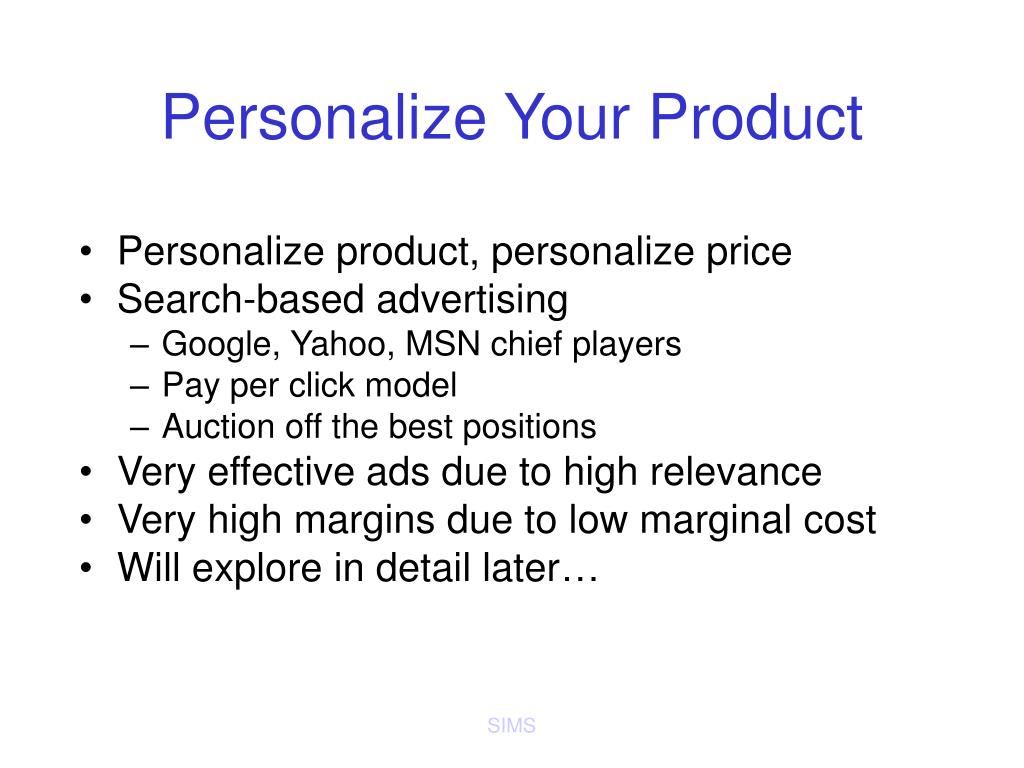 Personalize Your Product

• Personalize product, personalize price
• Search-based advertising
  – Google, Yahoo, MSN chief players
  – Pay per click model
  – Auction off the best positions
• Very effective ads due to high relevance
• Very high margins due to low marginal cost
• Will explore in detail later…

SIMS